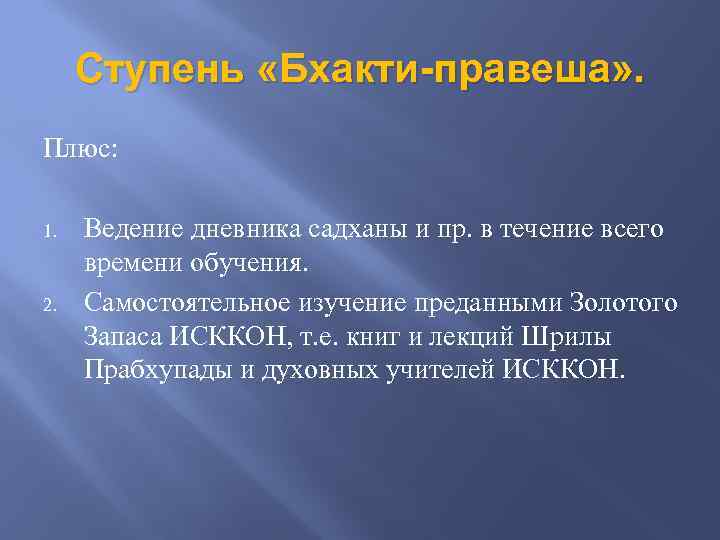 Ступень «Бхакти-правеша».

Плюс:

1. Ведение дневника садханы и пр. в течение всего времени обучения.
2. Самостоятельное изучение преданными Золотого Запаса ИСККОН, т.е. книг и лекций Шрилы Прабхупады и духовных учителей ИСККОН.